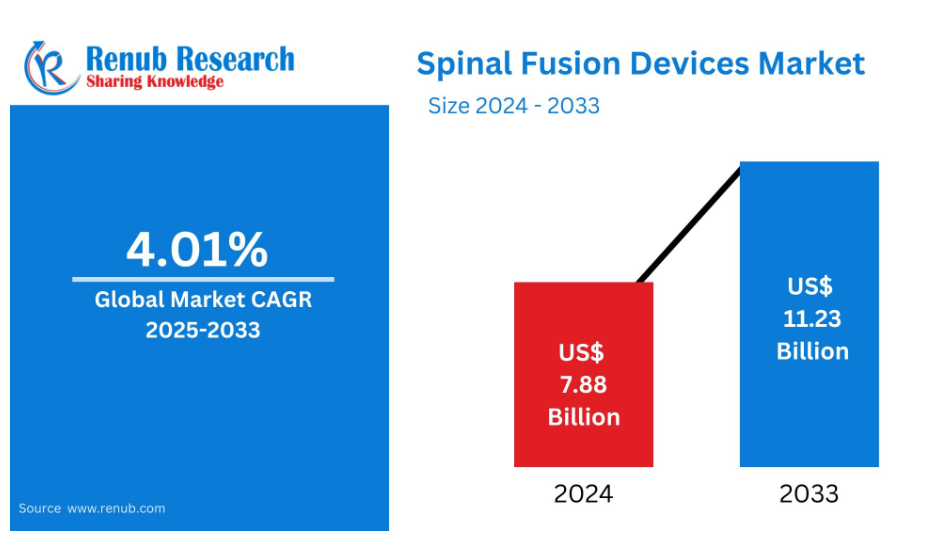 Renub Research
Sharing Knowledge

Spinal Fusion Devices Market
Size 2024 - 2033

4.01%
Global Market CAGR 2025-2033

Source www.renub.com

US$ 7.88 Billion

US$ 11.23 Billion

2024

2033